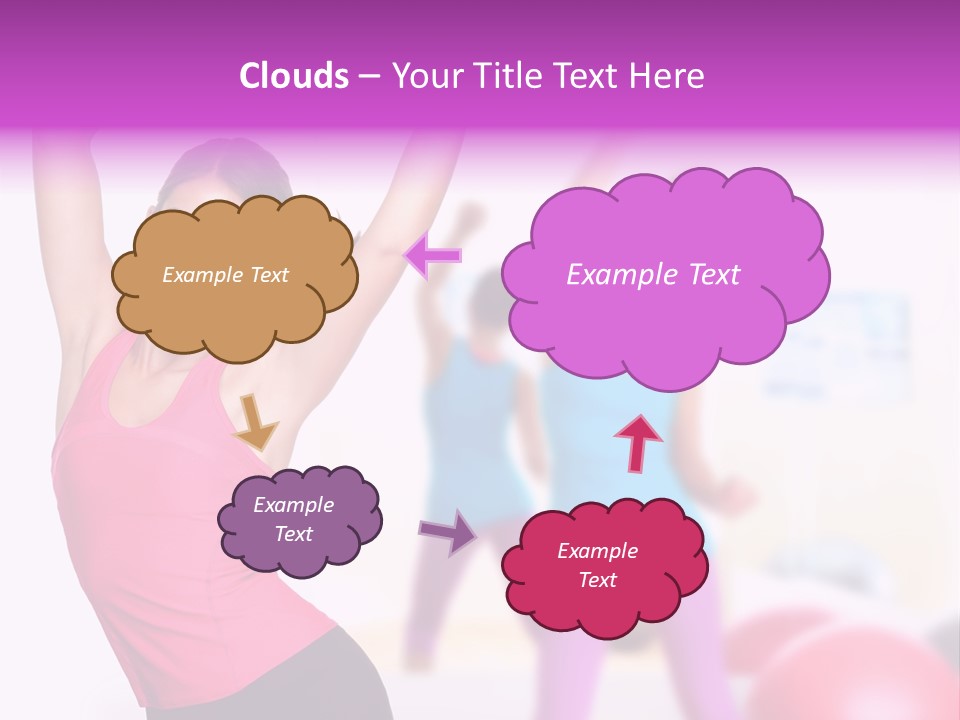 Clouds – Your Title Text Here

Example Text

Example Text

Example Text

Example Text